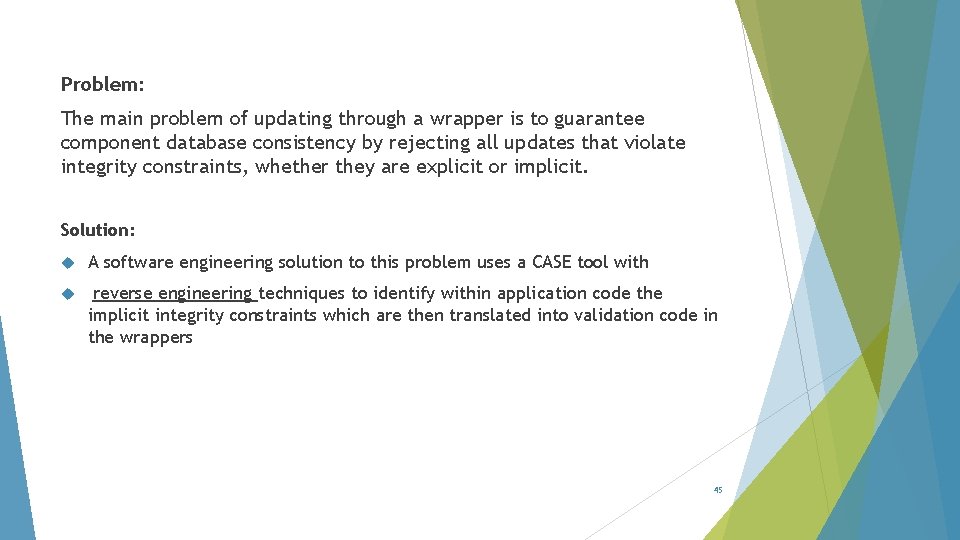 Problem:

The main problem of updating through a wrapper is to guarantee component database consistency by rejecting all updates that violate integrity constraints, whether they are explicit or implicit.

Solution:

A software engineering solution to this problem uses a CASE tool with

reverse engineering techniques to identify within application code the implicit integrity constraints which are then translated into validation code in the wrappers

45